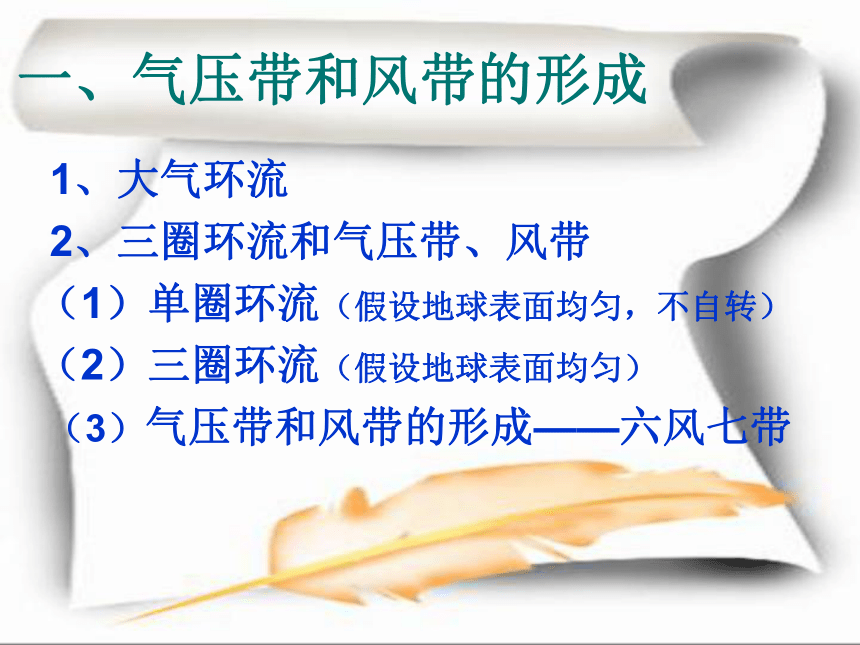 一、气压带和风带的形成

1、大气环流

2、三圈环流和气压带、风带

（1）单圈环流（假设地球表面均匀，不自转）

（2）三圈环流（假设地球表面均匀）

（3）气压带和风带的形成——六风七带